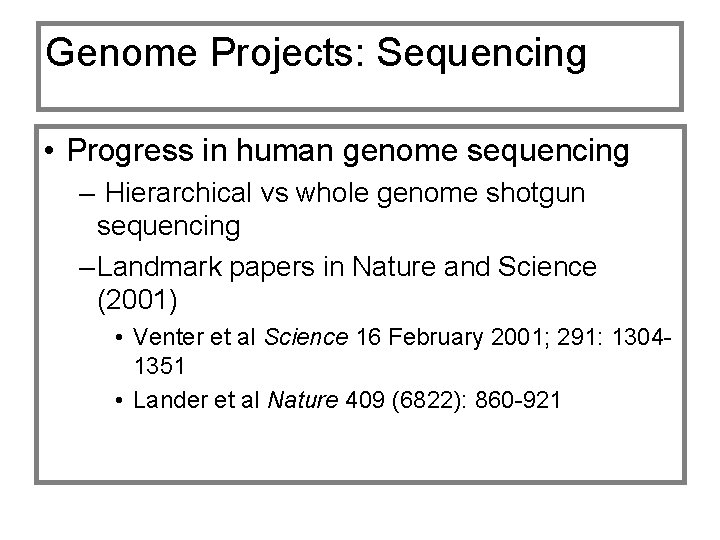 Genome Projects: Sequencing

• Progress in human genome sequencing

– Hierarchical vs whole genome shotgun sequencing

–Landmark papers in Nature and Science (2001)

• Venter et al Science 16 February 2001; 291: 1304-1351

• Lander et al Nature 409 (6822): 860-921